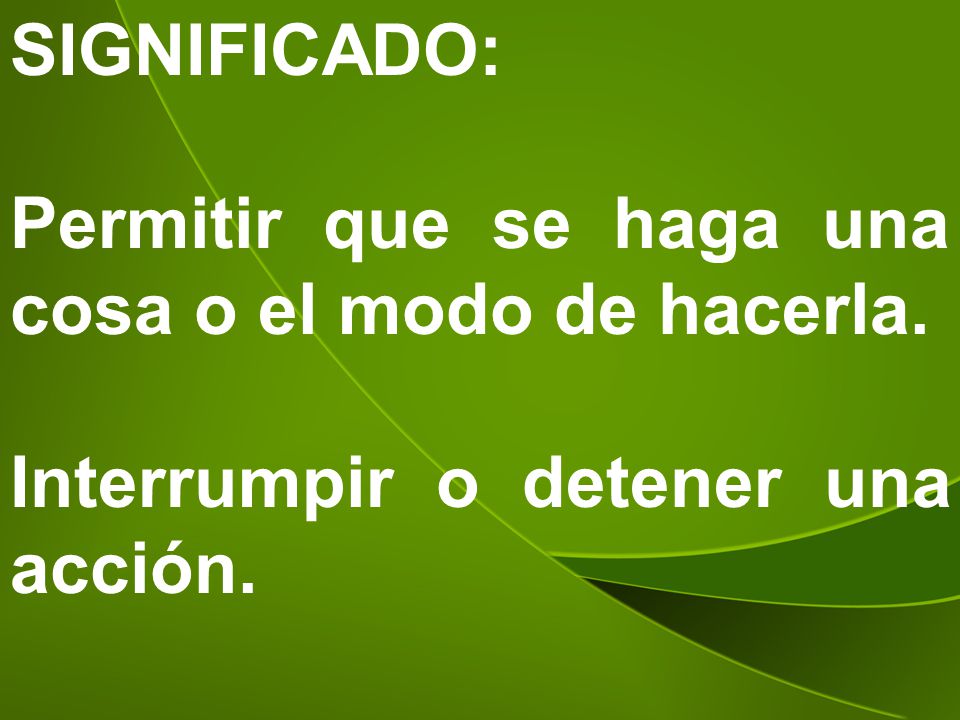 SIGNIFICADO:

Permitir que se haga una cosa o el modo de hacerla.

Interrumpir o detener una acción.